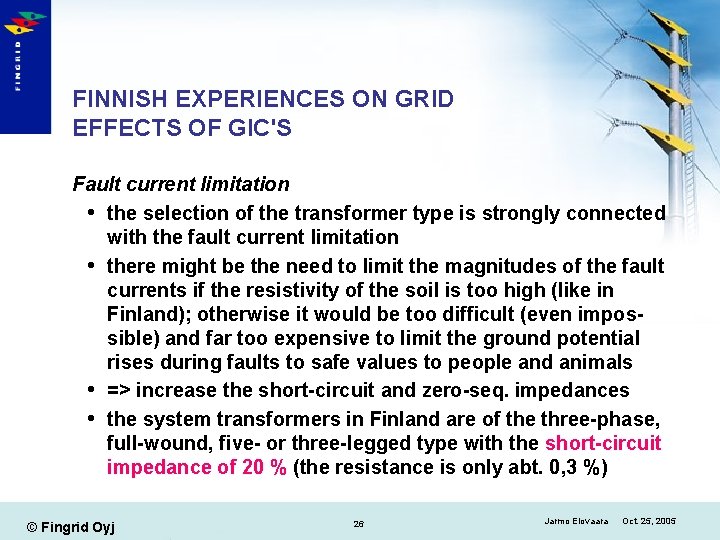 FINGRID

FINNISH EXPERIENCES ON GRID EFFECTS OF GIC'S

Fault current limitation

• the selection of the transformer type is strongly connected with the fault current limitation

• there might be the need to limit the magnitudes of the fault currents if the resistivity of the soil is too high (like in Finland); otherwise it would be too difficult (even impossible) and far too expensive to limit the ground potential rises during faults to safe values to people and animals

• => increase the short-circuit and zero-seq. impedances

• the system transformers in Finland are of the three-phase, full-wound, five- or three-legged type with the short-circuit impedance of 20 % (the resistance is only abt. 0,3 %)

© Fingrid Oyj

26

Jarmo Elovaara Oct. 25, 2005